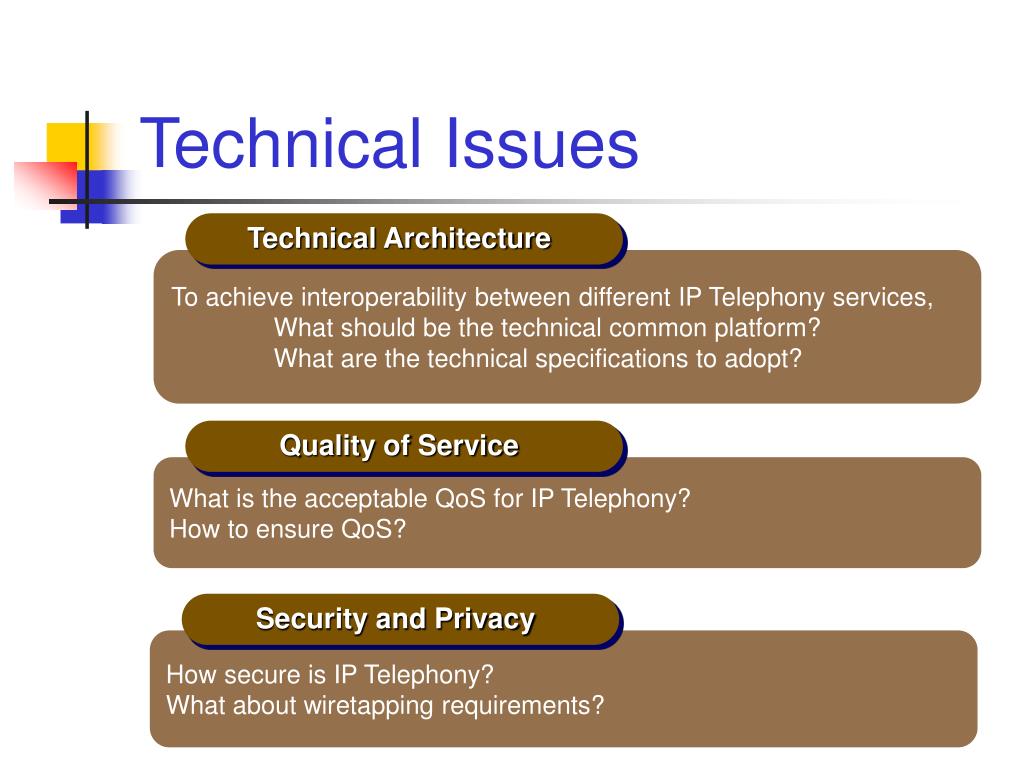 Technical Issues

Technical Architecture

To achieve interoperability between different IP Telephony services,
What should be the technical common platform?
What are the technical specifications to adopt?

Quality of Service

What is the acceptable QoS for IP Telephony?
How to ensure QoS?

Security and Privacy

How secure is IP Telephony?
What about wiretapping requirements?